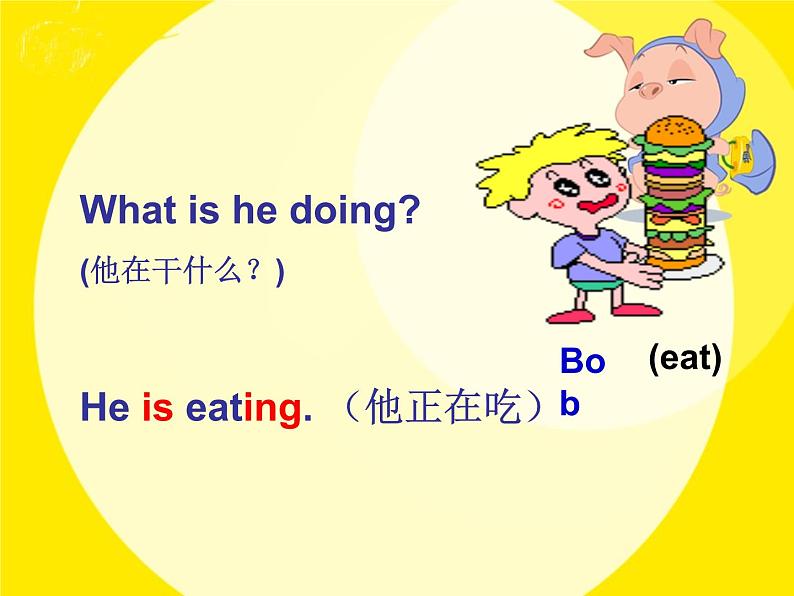 What is he doing?
(他在干什么？)

Bob

(eat)

He is eating. （他正在吃）